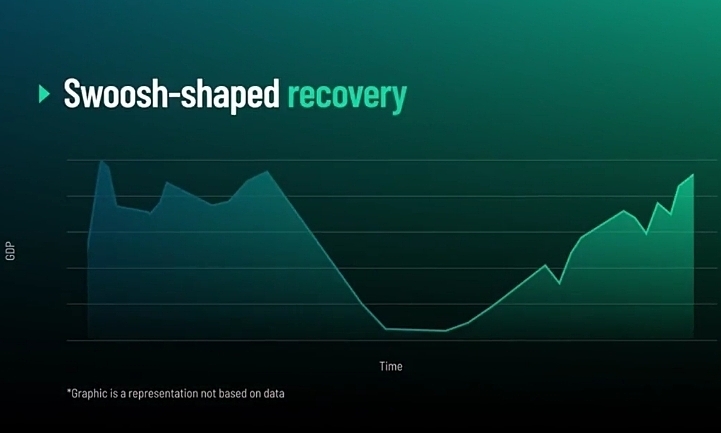 Swoosh-shaped recovery

GDP

Time

*Graphic is a representation not based on data